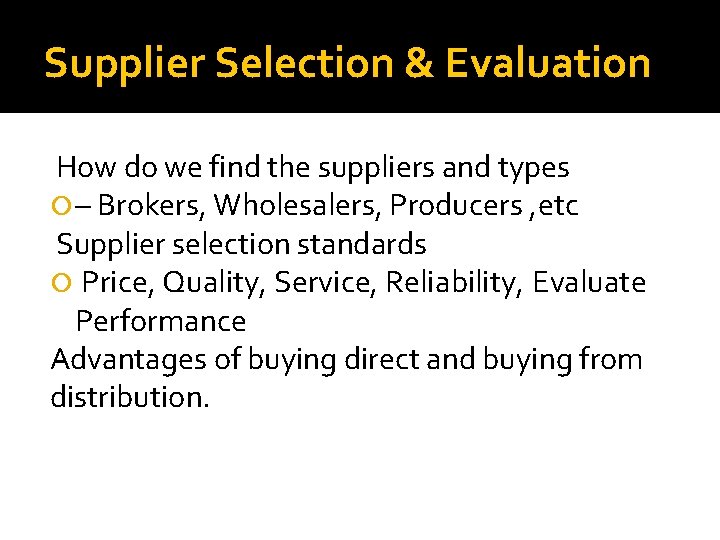 Supplier Selection & Evaluation

How do we find the suppliers and types

– Brokers, Wholesalers, Producers ,etc

Supplier selection standards

Price, Quality, Service, Reliability, Evaluate Performance

Advantages of buying direct and buying from distribution.